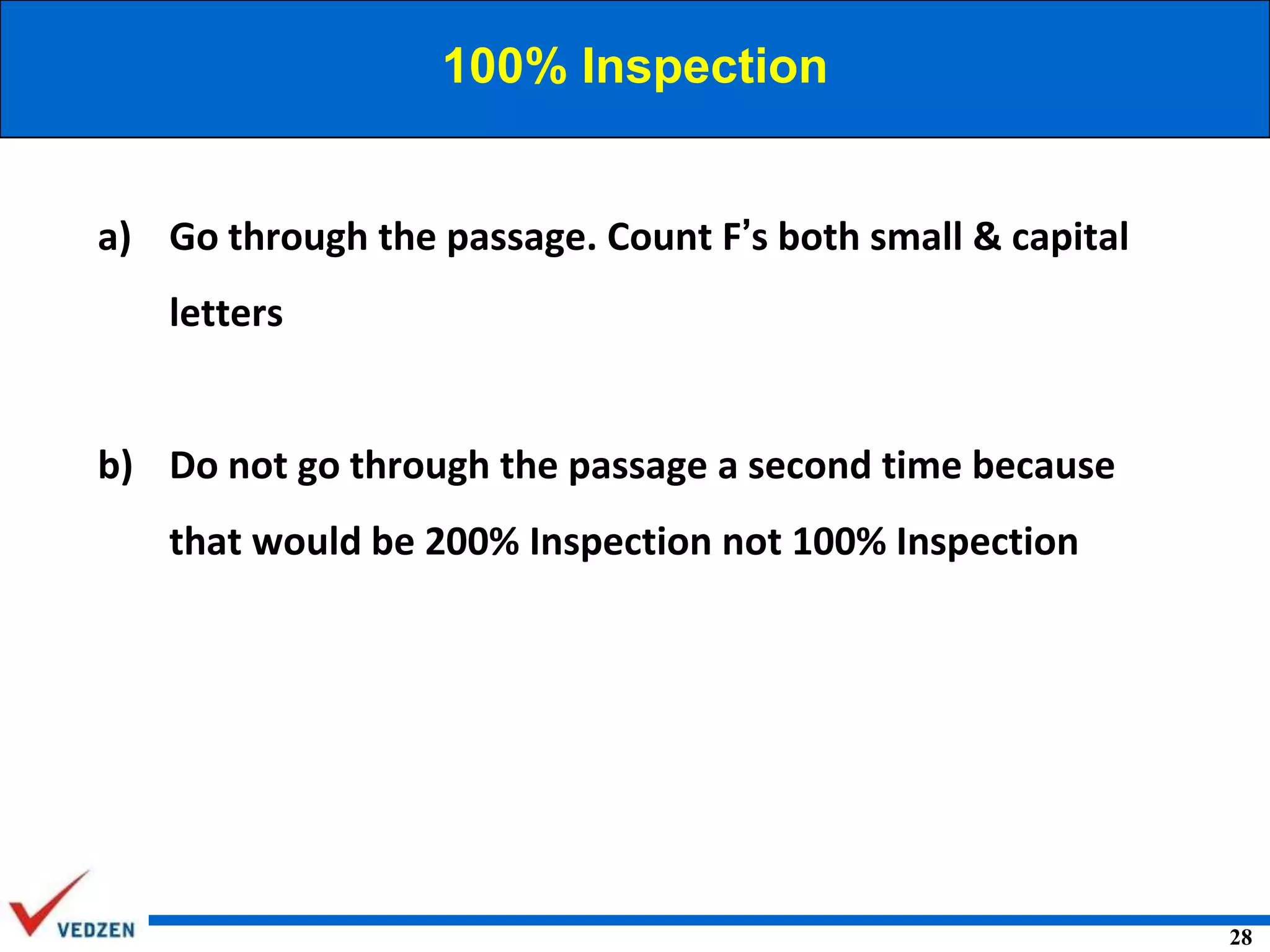 100% Inspection

a) Go through the passage. Count F’s both small & capital letters

b) Do not go through the passage a second time because that would be 200% Inspection not 100% Inspection

VEDZEN

28